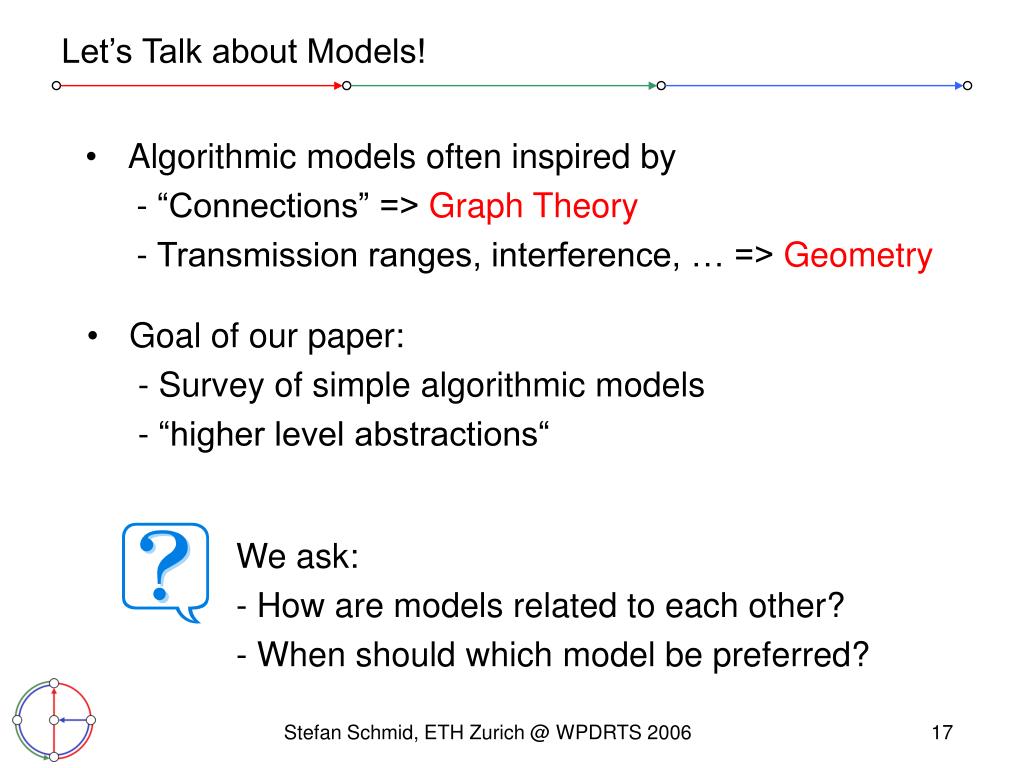 Let’s Talk about Models!

• Algorithmic models often inspired by
- “Connections” => Graph Theory
- Transmission ranges, interference, … => Geometry

• Goal of our paper:
- Survey of simple algorithmic models
- “higher level abstractions“

?

We ask:
- How are models related to each other?
- When should which model be preferred?

Stefan Schmid, ETH Zurich @ WPDRTS 2006

17